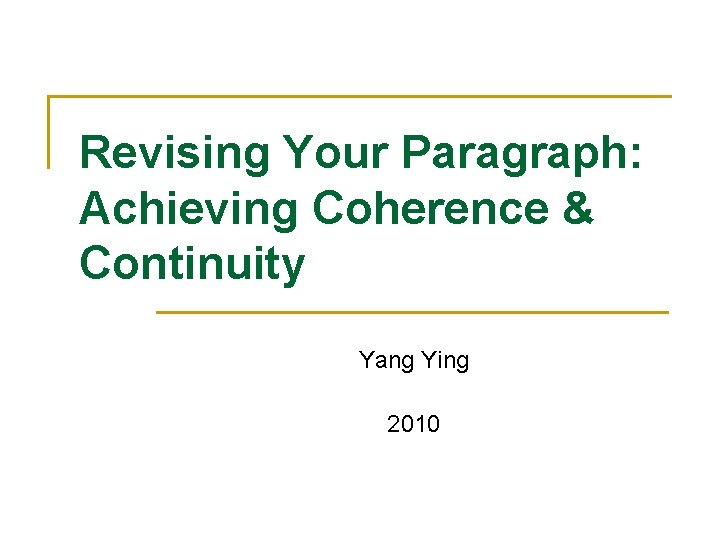 Revising Your Paragraph: Achieving Coherence & Continuity

Yang Ying

2010